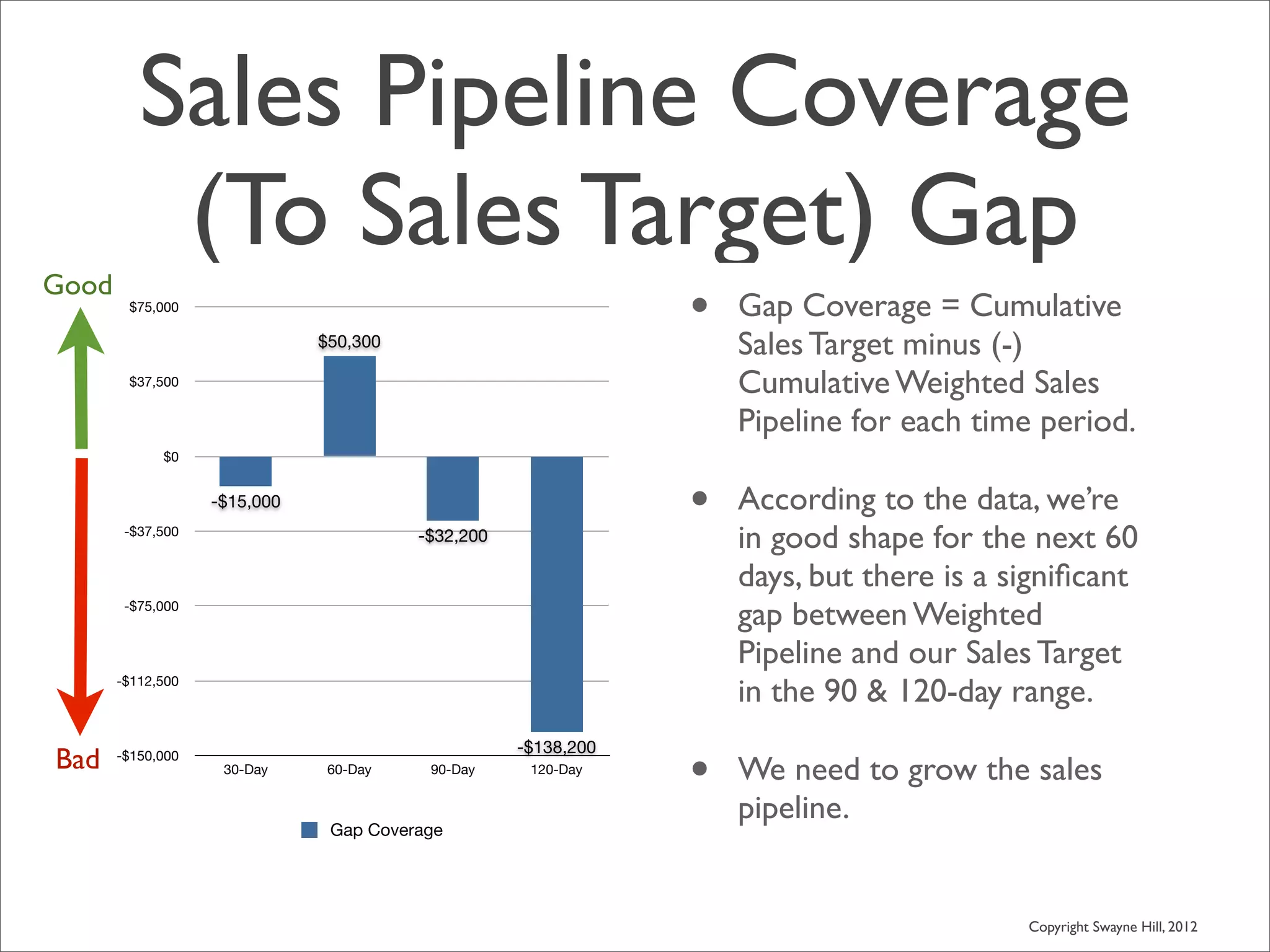 Sales Pipeline Coverage (To Sales Target) Gap

Good

$75,000
$37,500
$0
-$37,500
-$75,000
-$112,500
-$150,000

Bad

$50,300
-$15,000
-$32,200
-$138,200

30-Day
60-Day
90-Day
120-Day

Gap Coverage

• Gap Coverage = Cumulative Sales Target minus (-) Cumulative Weighted Sales Pipeline for each time period.

• According to the data, we're in good shape for the next 60 days, but there is a significant gap between Weighted Pipeline and our Sales Target in the 90 & 120-day range.

• We need to grow the sales pipeline.

Copyright Swayne Hill, 2012